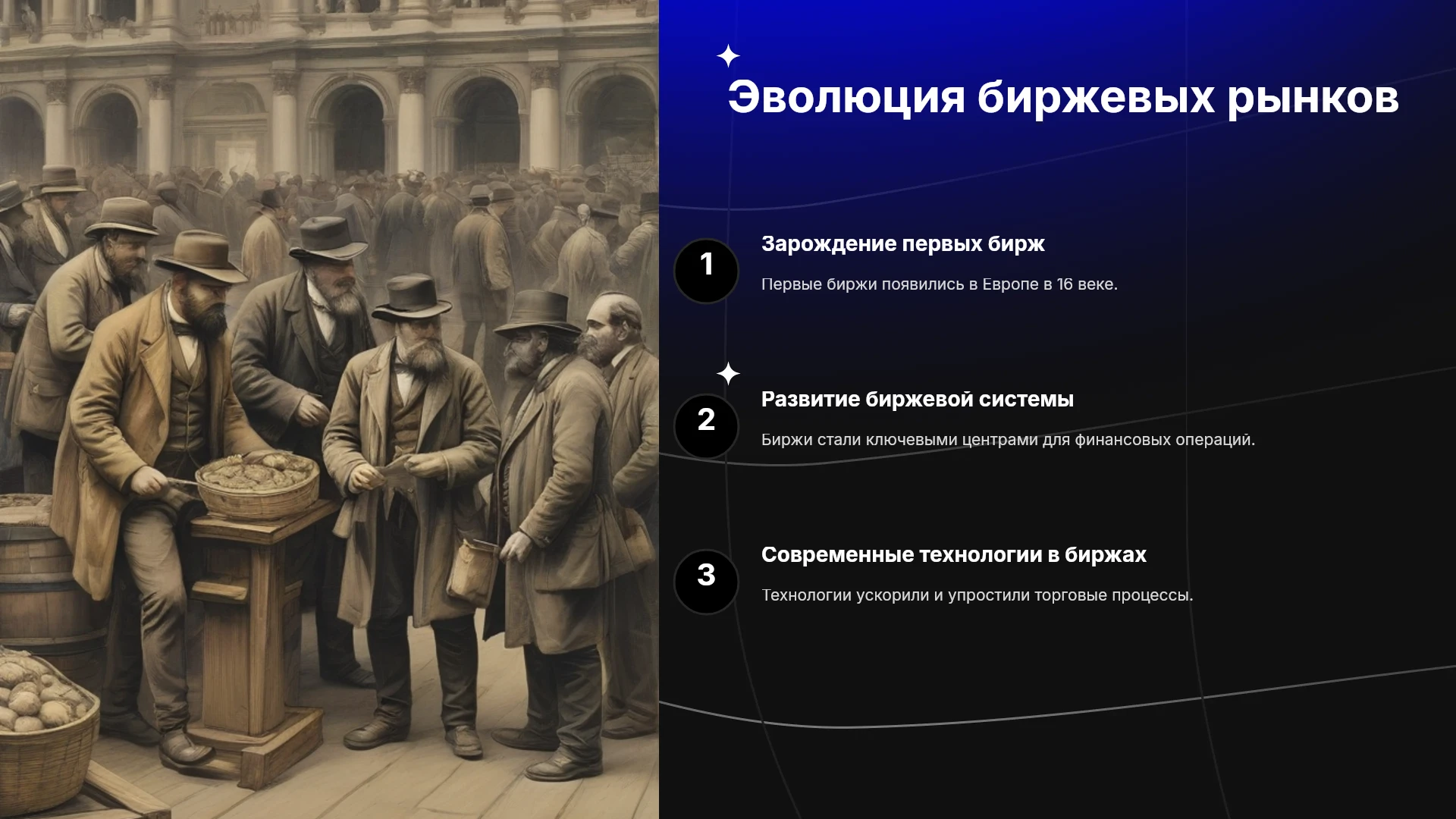 Эволюция биржевых рынков

1

Зарождение первых бирж

Первые биржи появились в Европе в 16 веке.

2

Развитие биржевой системы

Биржи стали ключевыми центрами для финансовых операций.

3

Современные технологии в биржах

Технологии ускорили и упростили торговые процессы.